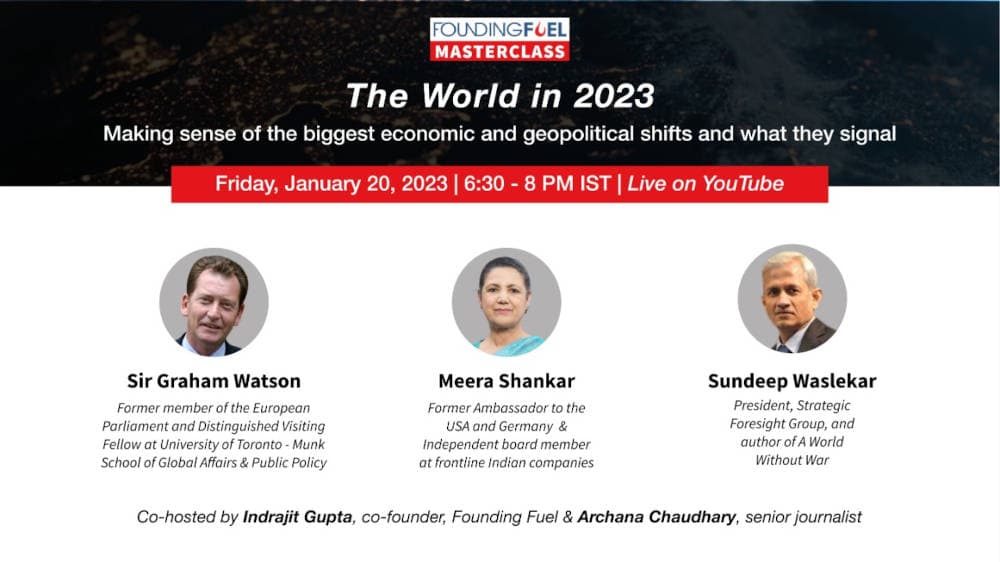 FOUNDINGFUEL
MASTERCLASS

The World in 2023

Making sense of the biggest economic and geopolitical shifts and what they signal

Friday, January 20, 2023 | 6:30 - 8 PM IST | Live on YouTube

Sir Graham Watson

Former member of the European Parliament and Distinguished Visiting Fellow at University of Toronto - Munk School of Global Affairs & Public Policy

Meera Shankar

Former Ambassador to the USA and Germany & Independent board member at frontline Indian companies

Sundeep Waslekar

President, Strategic Foresight Group, and author of A World Without War

Co-hosted by Indrajit Gupta, co-founder, Founding Fuel & Archana Chaudhary, senior journalist